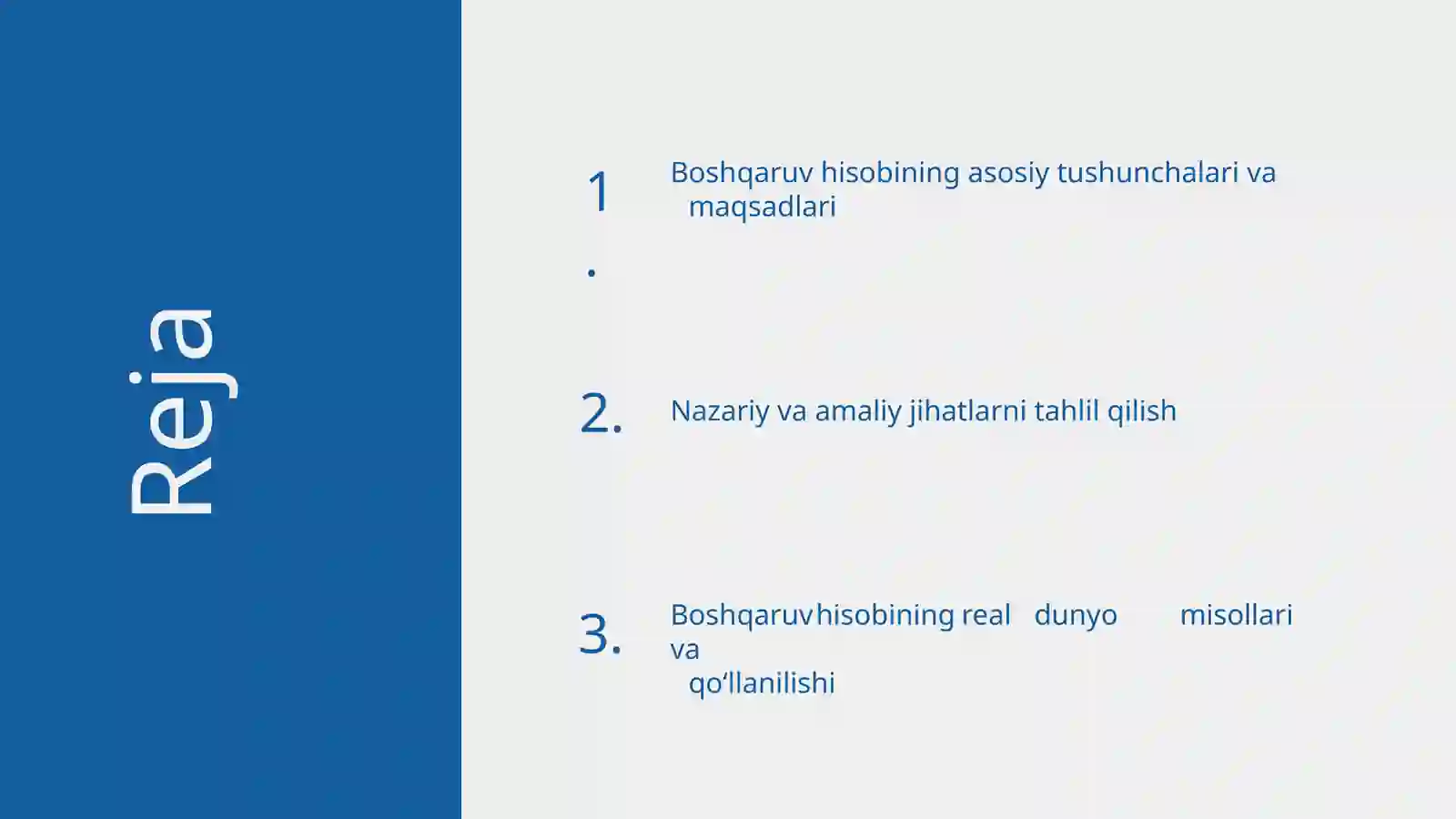 Reja

1. Boshqaruv hisobining asosiy tushunchalari va maqsadlari

2. Nazariy va amaliy jihatlarni tahlil qilish

3. Boshqaruv hisobining real dunyo misollari va qo‘llanilishi